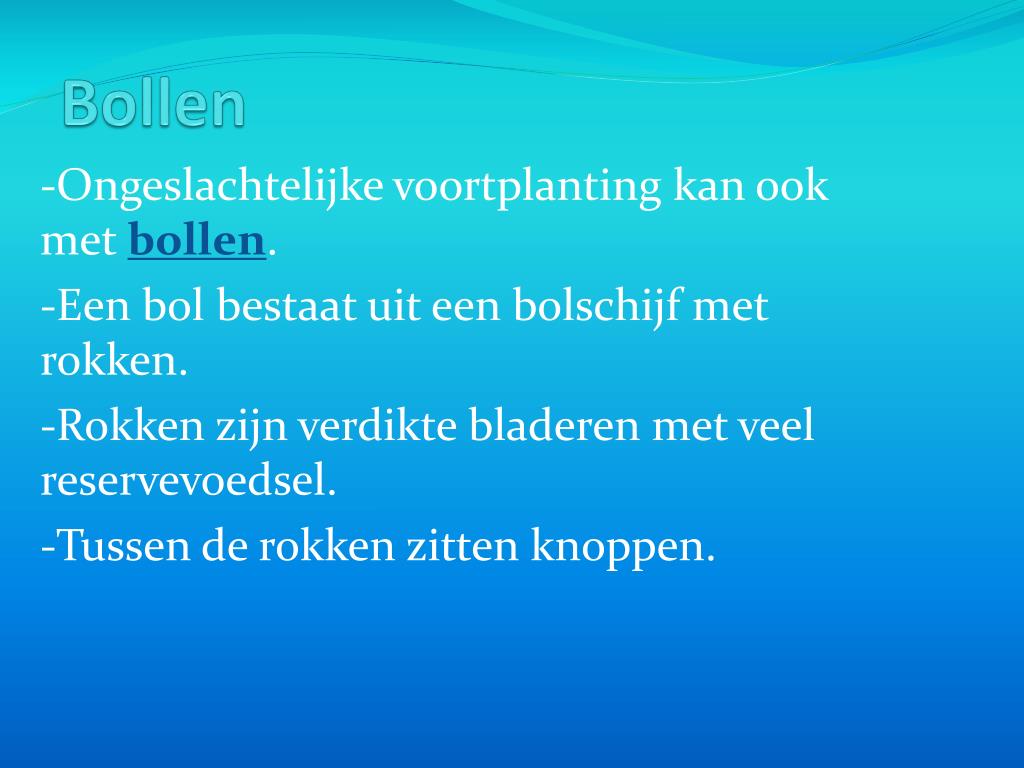 Bollen

-Ongeslachtelijke voortplanting kan ook met bollen.

-Een bol bestaat uit een bolschijf met rokken.

-Rokken zijn verdikte bladeren met veel reservevoedsel.

-Tussen de rokken zitten knoppen.